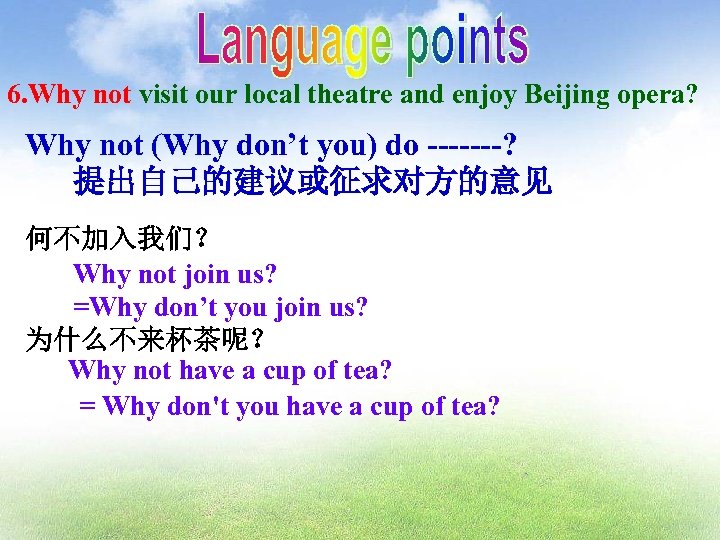 Language points

6.Why not visit our local theatre and enjoy Beijing opera?

Why not (Why don’t you) do -------?
提出自己的建议或征求对方的意见

何不加入我们？
Why not join us?
=Why don’t you join us?
为什么不来杯茶呢？
Why not have a cup of tea?
= Why don't you have a cup of tea?